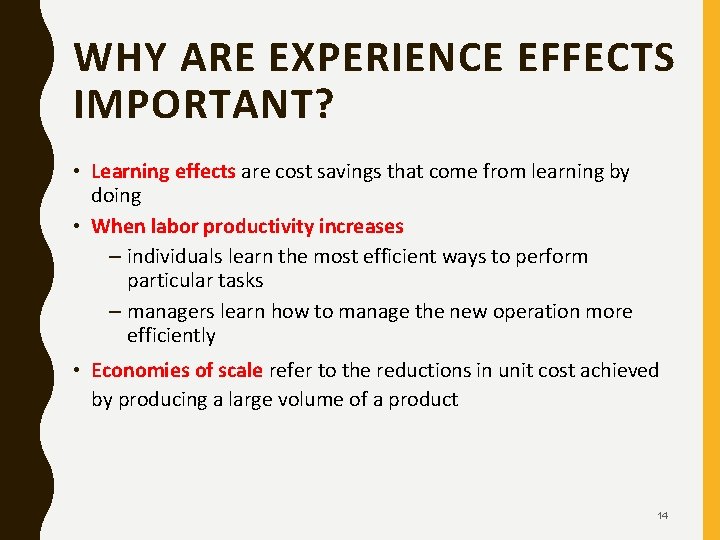 WHY ARE EXPERIENCE EFFECTS IMPORTANT?

• Learning effects are cost savings that come from learning by doing

• When labor productivity increases

– individuals learn the most efficient ways to perform particular tasks

– managers learn how to manage the new operation more efficiently

• Economies of scale refer to the reductions in unit cost achieved by producing a large volume of a product

14